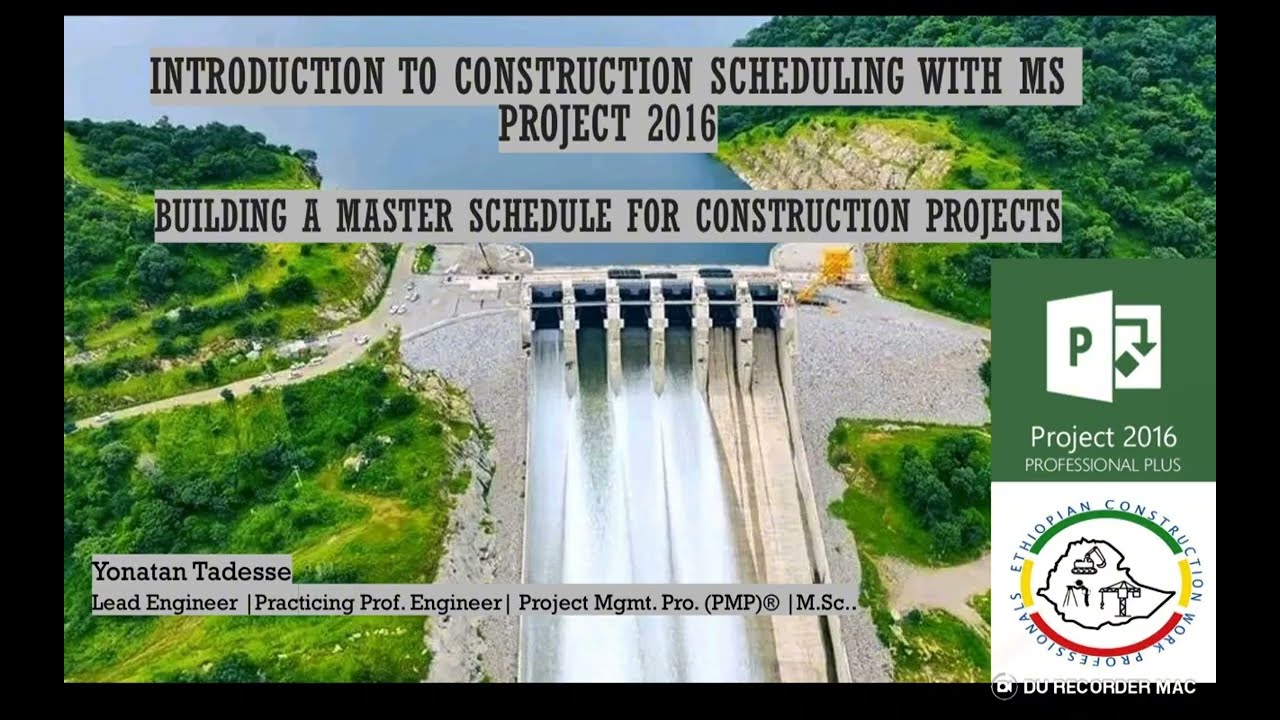 INTRODUCTION TO CONSTRUCTION SCHEDULING WITH MS PROJECT 2016

BUILDING A MASTER SCHEDULE FOR CONSTRUCTION PROJECTS

P

Project 2016
PROFESSIONAL PLUS

ETHIOPIAN CONSTRUCTION WORK PROFESSIONALS

Yonatan Tadesse
Lead Engineer |Practicing Prof. Engineer| Project Mgmt. Pro. (PMP)® |M.Sc..

DU RECORDER MAC